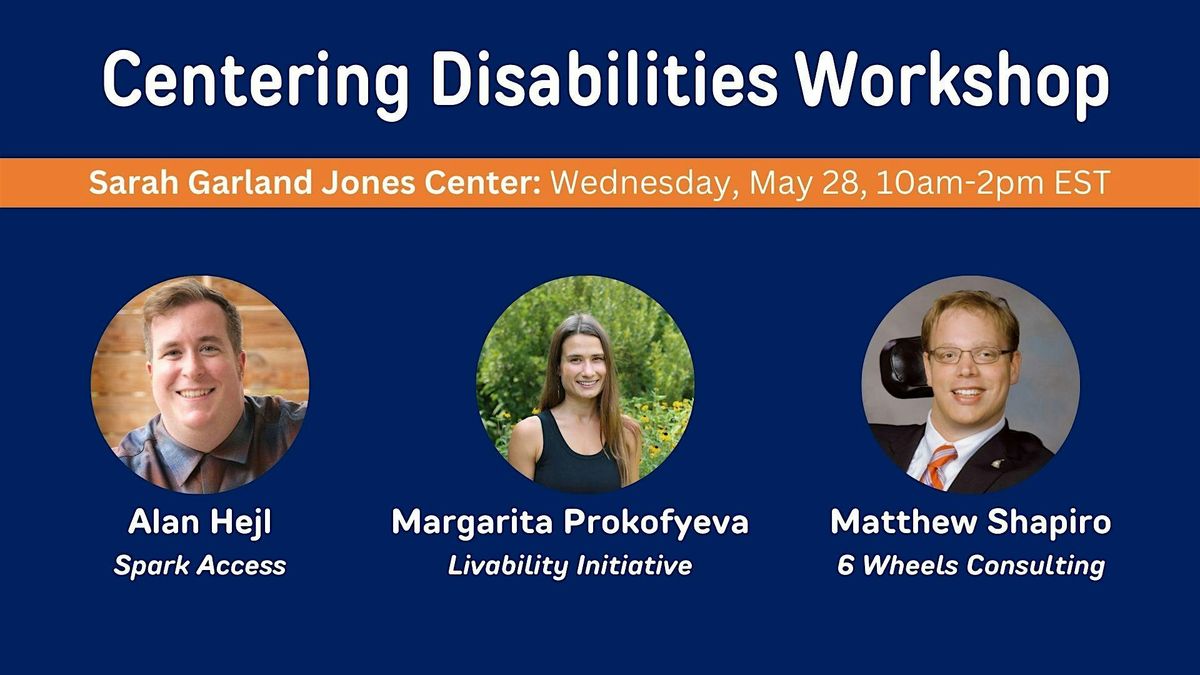 Centering Disabilities Workshop

Sarah Garland Jones Center: Wednesday, May 28, 10am-2pm EST

Alan Hejl
Spark Access

Margarita Prokofyeva
Livability Initiative

Matthew Shapiro
6 Wheels Consulting